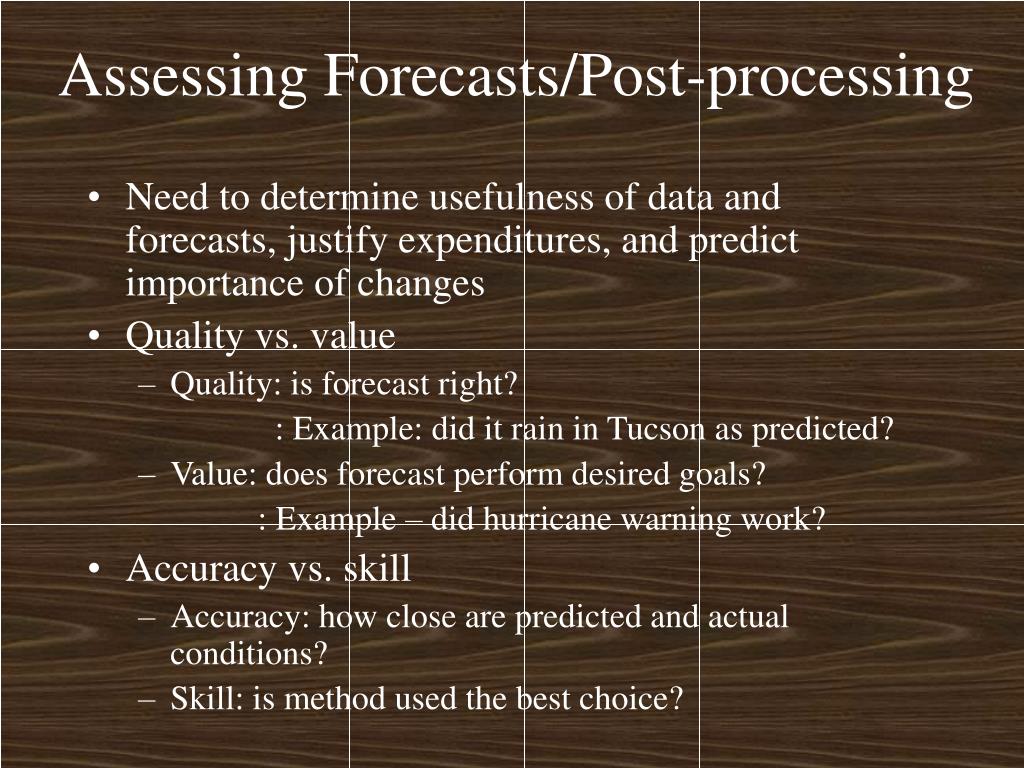 Assessing Forecasts/Post-processing

• Need to determine usefulness of data and forecasts, justify expenditures, and predict importance of changes
• Quality vs. value
– Quality: is forecast right?
: Example: did it rain in Tucson as predicted?
– Value: does forecast perform desired goals?
: Example – did hurricane warning work?
• Accuracy vs. skill
– Accuracy: how close are predicted and actual conditions?
– Skill: is method used the best choice?